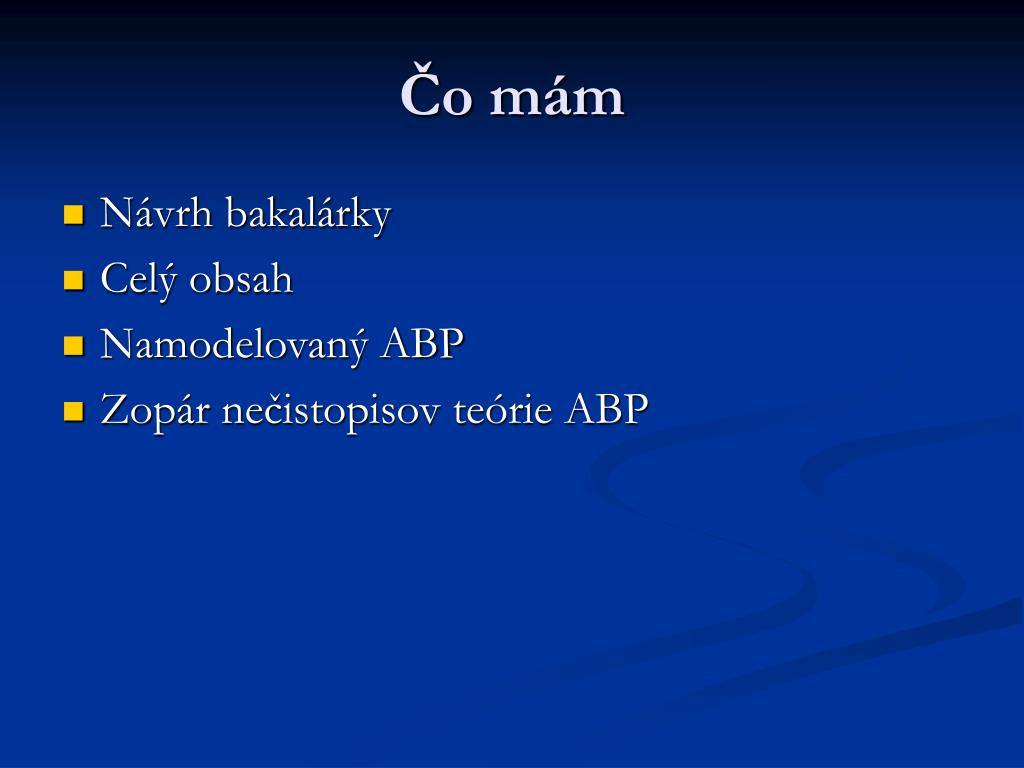 Čo mám

- Návrh bakalárky
- Celý obsah
- Namodelovaný ABP
- Zopár nečistopisov teórie ABP